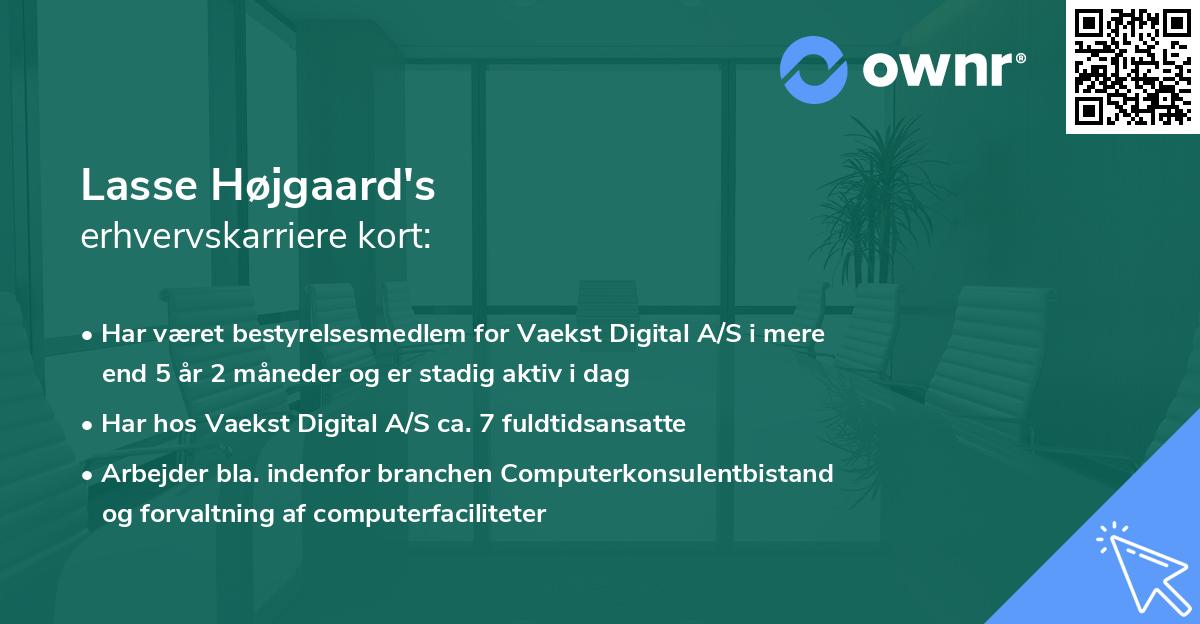 ownr®

Lasse Højgaard's
erhvervskarriere kort:

• Har været bestyrelsesmedlem for Vaekst Digital A/S i mere end 5 år 2 måneder og er stadig aktiv i dag

• Har hos Vaekst Digital A/S ca. 7 fuldtidsansatte

• Arbejder bla. indenfor branchen Computerkonsulentbistand og forvaltning af computerfaciliteter